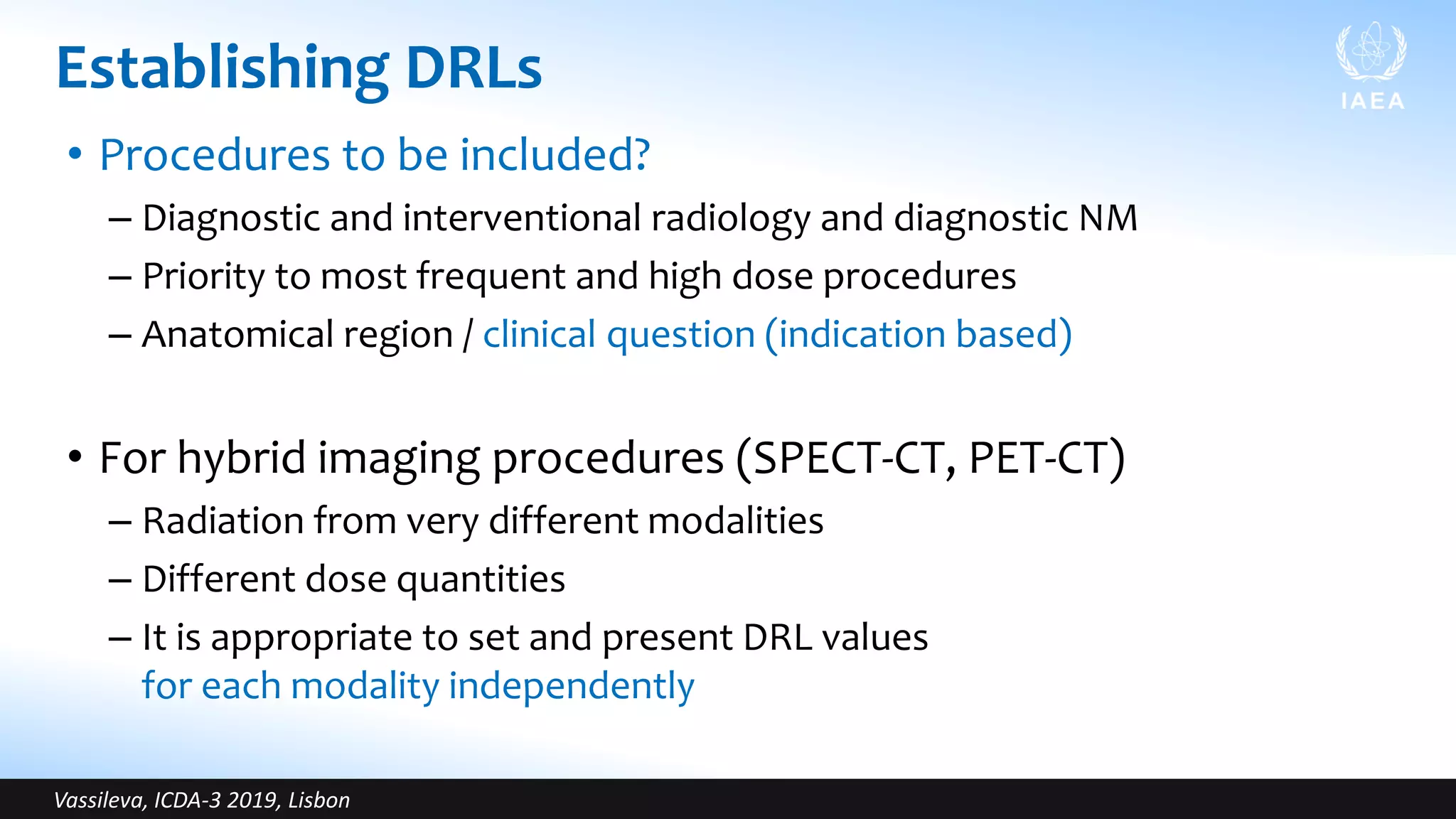 Establishing DRLs

IAEA

• Procedures to be included?

– Diagnostic and interventional radiology and diagnostic NM

– Priority to most frequent and high dose procedures

– Anatomical region / clinical question (indication based)

• For hybrid imaging procedures (SPECT-CT, PET-CT)

– Radiation from very different modalities

– Different dose quantities

– It is appropriate to set and present DRL values for each modality independently

Vassileva, ICDA-3 2019, Lisbon